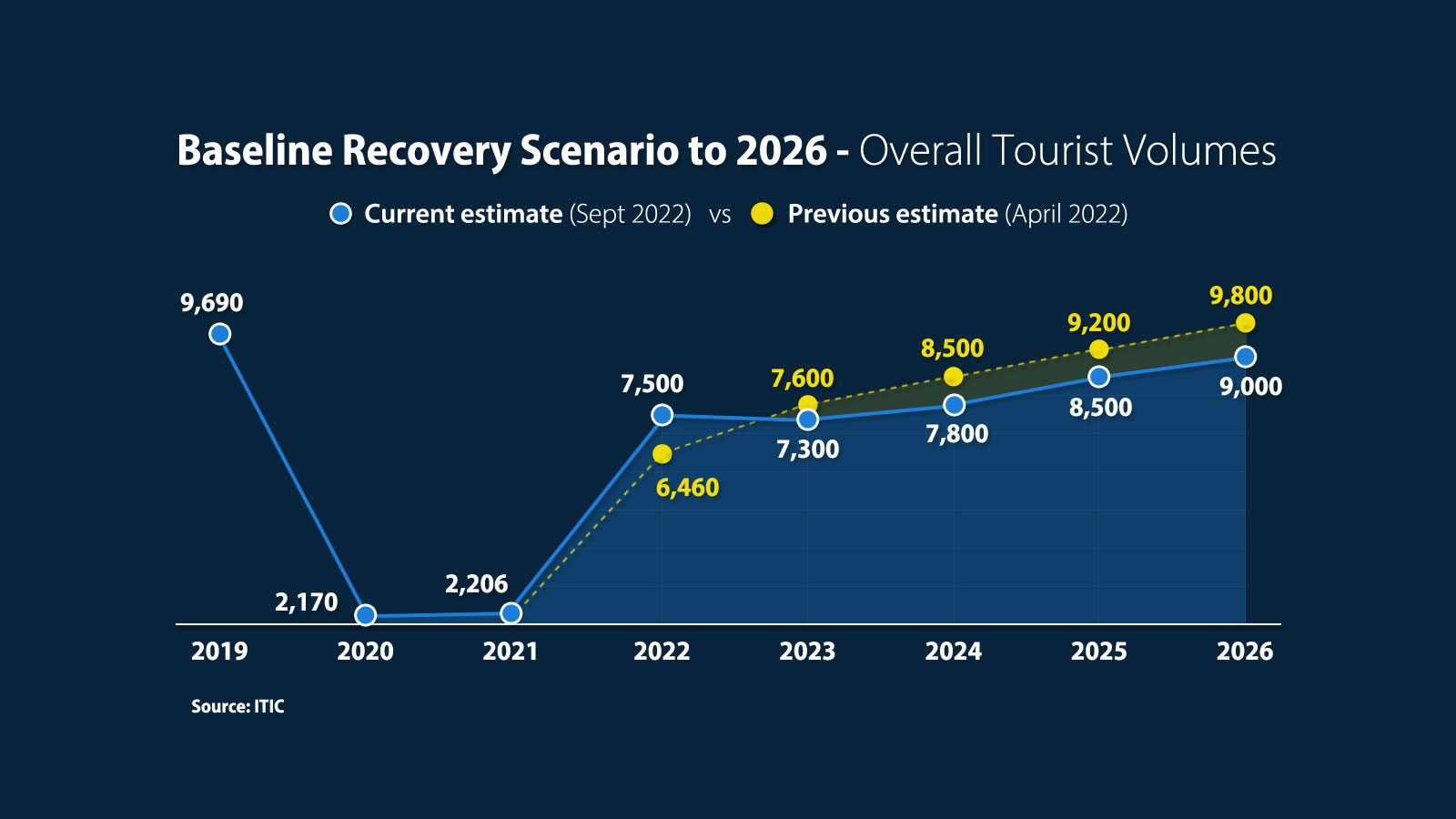 Baseline Recovery Scenario to 2026 - Overall Tourist Volumes

Current estimate (Sept 2022) vs Previous estimate (April 2022)

9,690
2,170
2,206
7,500
6,460
7,600
7,300
8,500
7,800
9,200
8,500
9,800
9,000

2019 2020 2021 2022 2023 2024 2025 2026

Source: ITIC